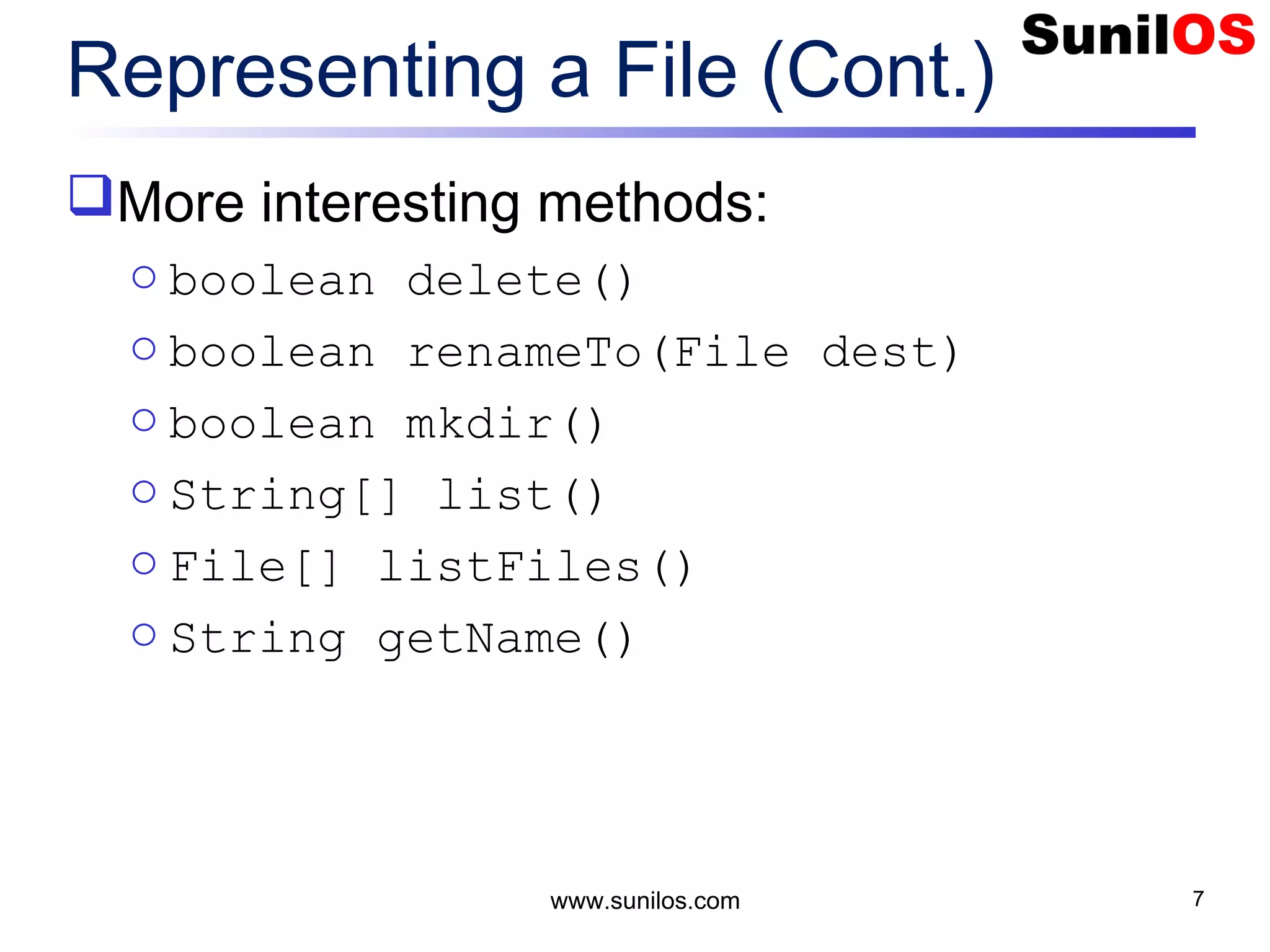 SunilOS

Representing a File (Cont.)

More interesting methods:

boolean delete()

boolean renameTo(File dest)

boolean mkdir()

String[] list()

File[] listFiles()

String getName()

www.sunilos.com

7